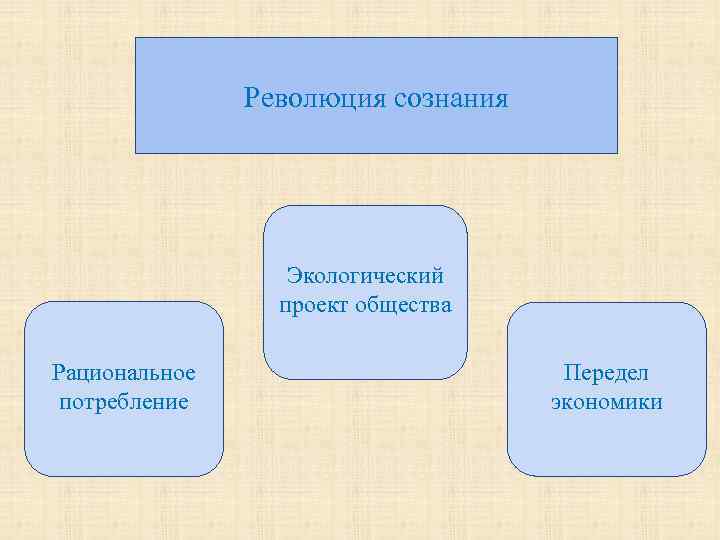 Революция сознания

Экологический проект общества

Рациональное потребление

Передел экономики